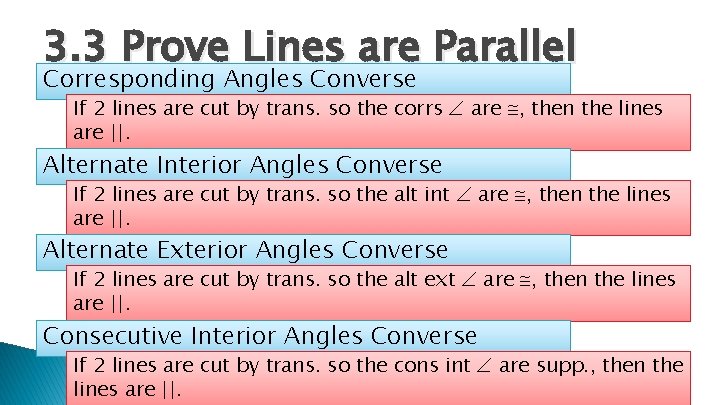 3.3 Prove Lines are Parallel

Corresponding Angles Converse

If 2 lines are cut by trans. so the corrs $\angle$ are $\cong$, then the lines are $||$.

Alternate Interior Angles Converse

If 2 lines are cut by trans. so the alt int $\angle$ are $\cong$, then the lines are $||$.

Alternate Exterior Angles Converse

If 2 lines are cut by trans. so the alt ext $\angle$ are $\cong$, then the lines are $||$.

Consecutive Interior Angles Converse

If 2 lines are cut by trans. so the cons int $\angle$ are supp., then the lines are $||$.